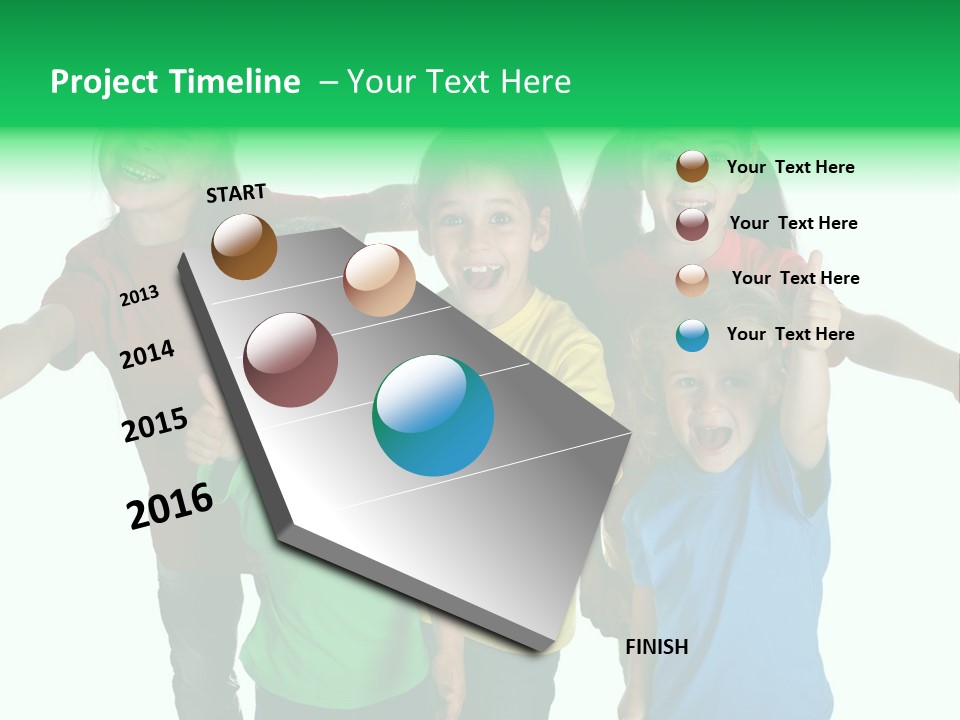 Project Timeline – Your Text Here

START

2013

2014

2015

2016

FINISH

Your Text Here

Your Text Here

Your Text Here

Your Text Here